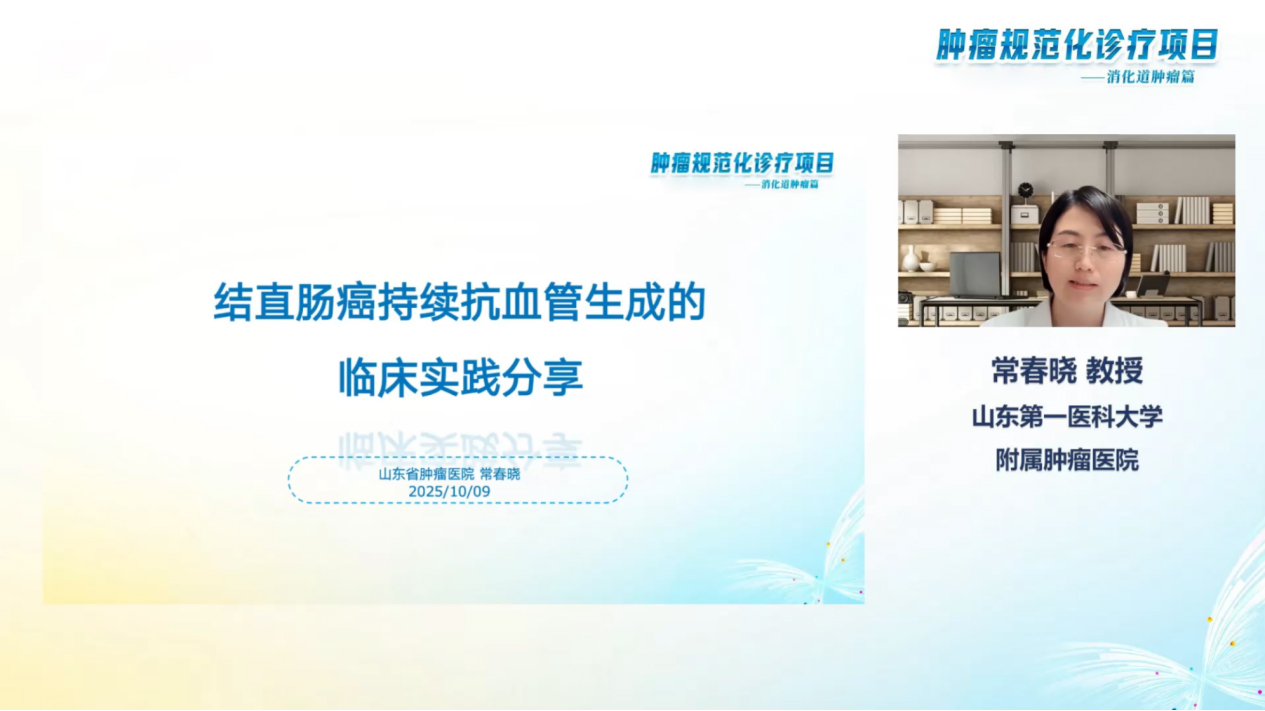 肿瘤规范化诊疗项目
——消化道肿瘤篇

肿瘤规范化诊疗项目
——消化道肿瘤篇

结直肠癌持续抗血管生成的
临床实践分享

山东省肿瘤医院 常春晓
2025/10/09

常春晓 教授
山东第一医科大学
附属肿瘤医院